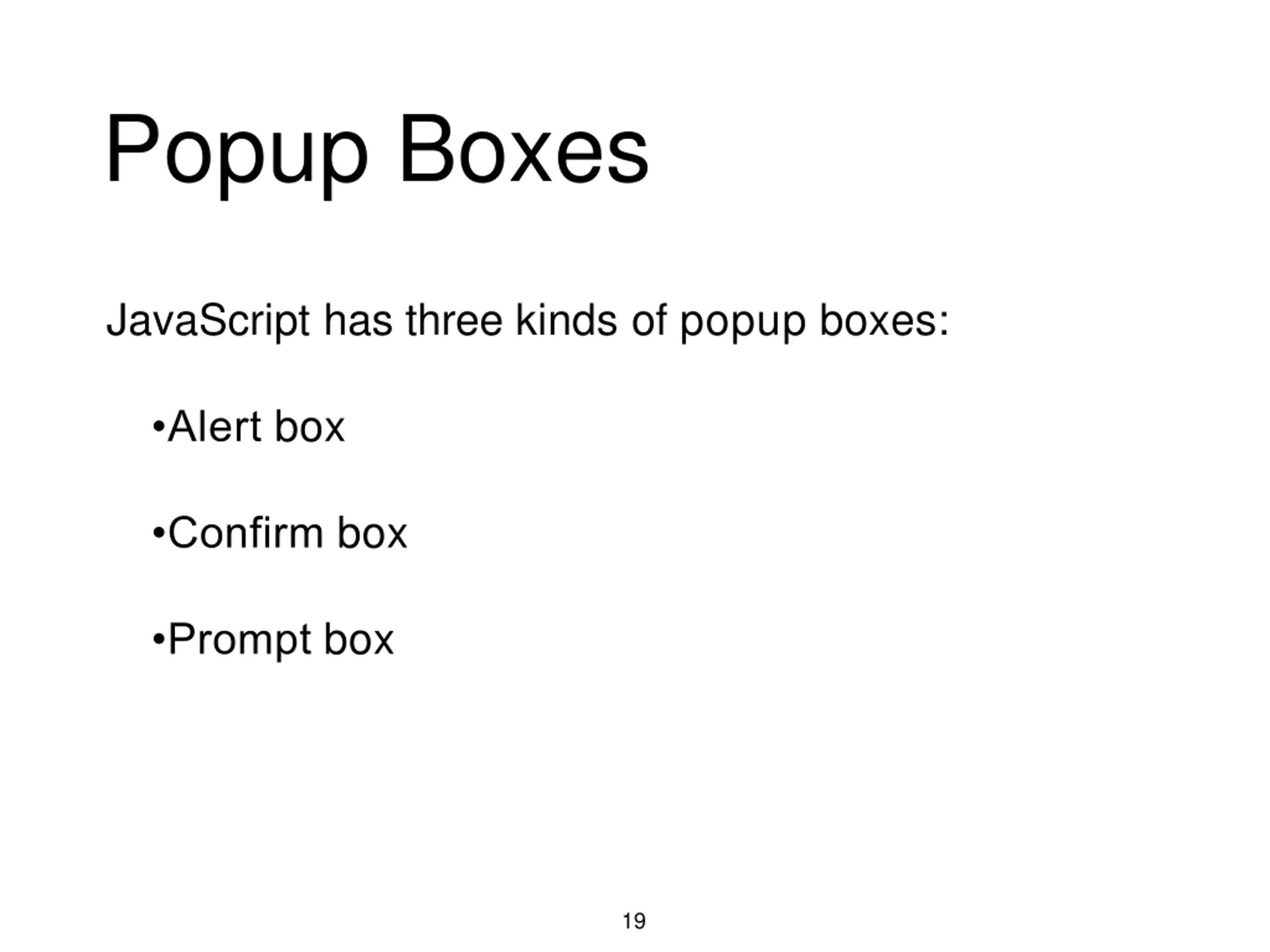 Popup Boxes

JavaScript has three kinds of popup boxes:

•Alert box

•Confirm box

•Prompt box

19